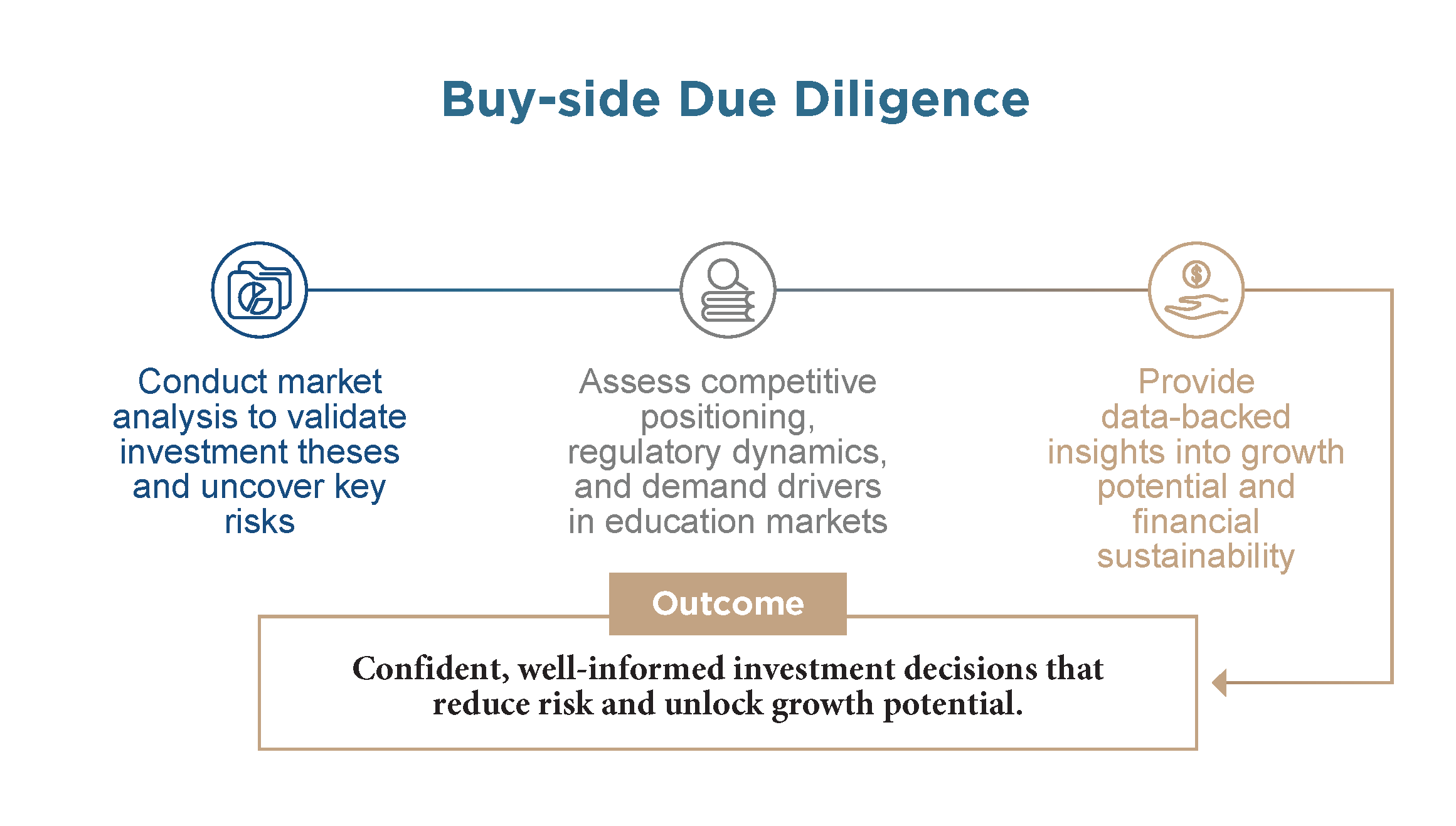 Buy-side Due Diligence

Conduct market analysis to validate investment theses and uncover key risks

Assess competitive positioning, regulatory dynamics, and demand drivers in education markets

Provide data-backed insights into growth potential and financial sustainability

Outcome

Confident, well-informed investment decisions that reduce risk and unlock growth potential.